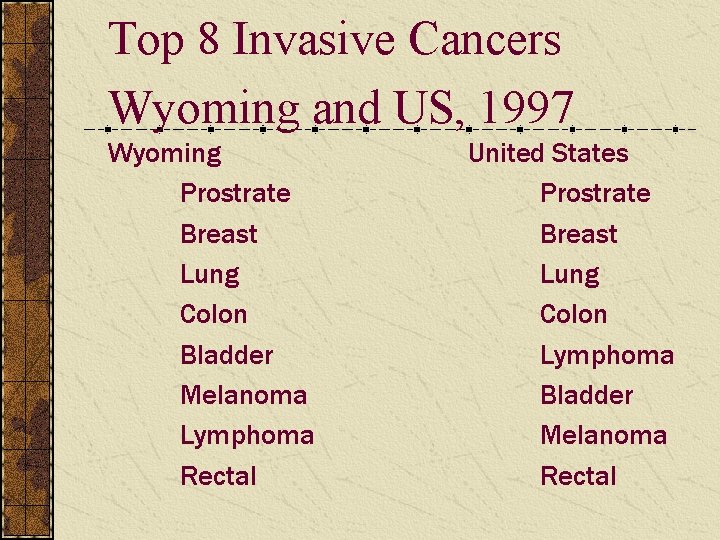 Top 8 Invasive Cancers Wyoming and US, 1997

Wyoming

Prostrate
Breast
Lung
Colon
Bladder
Melanoma
Lymphoma
Rectal

United States

Prostrate
Breast
Lung
Colon
Lymphoma
Bladder
Melanoma
Rectal